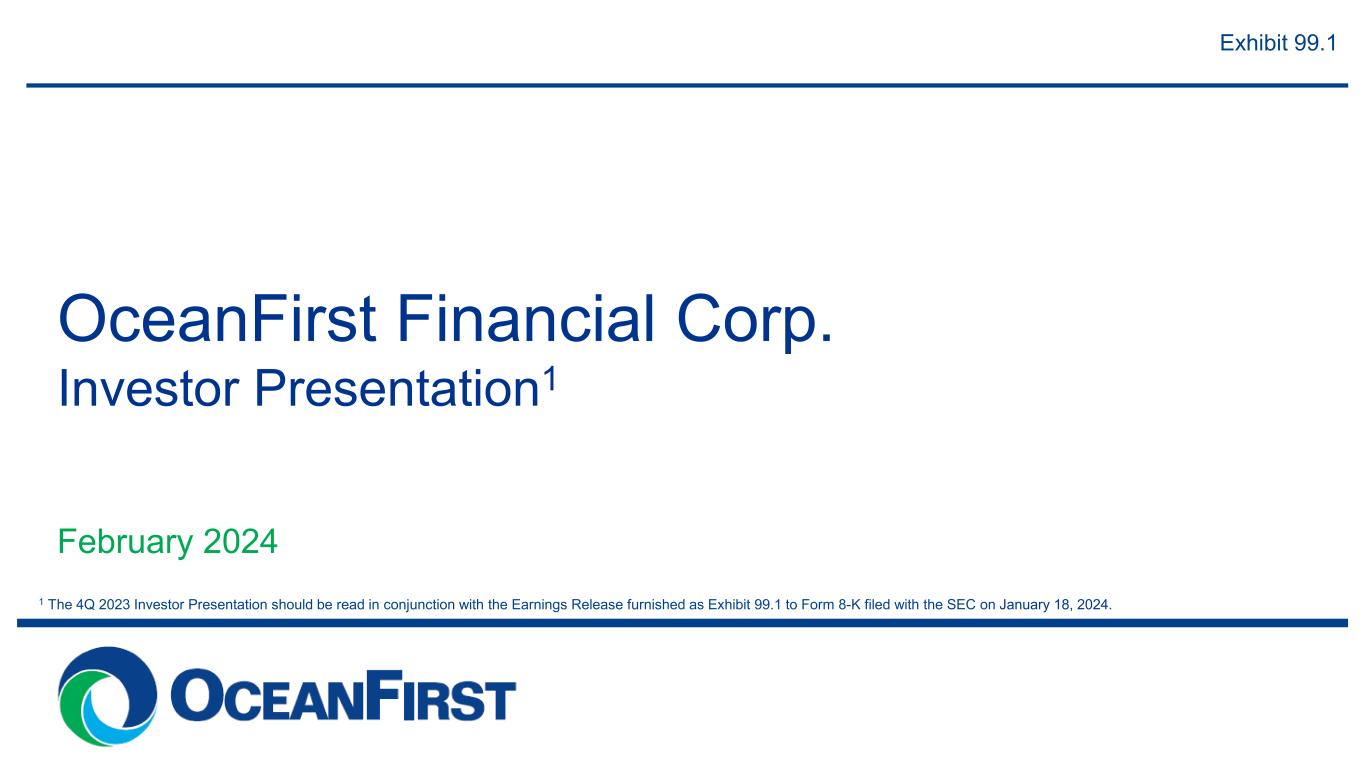 Exhibit 99.1

OceanFirst Financial Corp.

Investor Presentation$^{1}$

February 2024

$^{1}$ The 4Q 2023 Investor Presentation should be read in conjunction with the Earnings Release furnished as Exhibit 99.1 to Form 8-K filed with the SEC on January 18, 2024.

OCEANFIRST